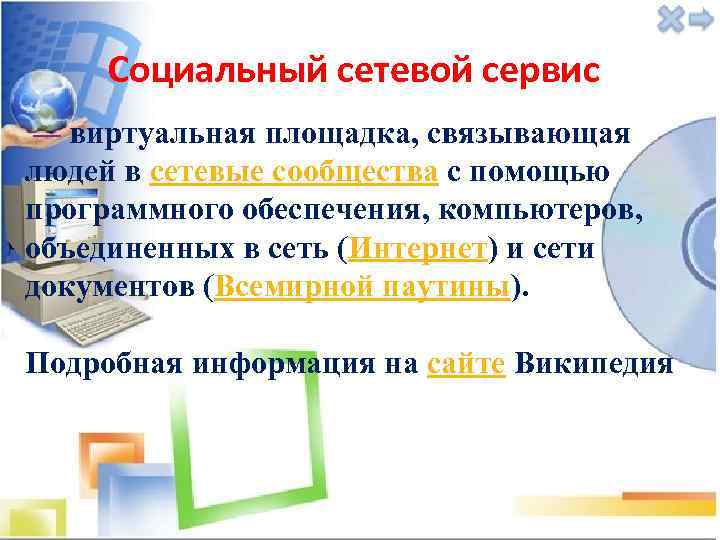 Социальный сетевой сервис

— виртуальная площадка, связывающая людей в сетевые сообщества с помощью программного обеспечения, компьютеров, объединенных в сеть (Интернет) и сети документов (Всемирной паутины).

Подробная информация на сайте Википедия